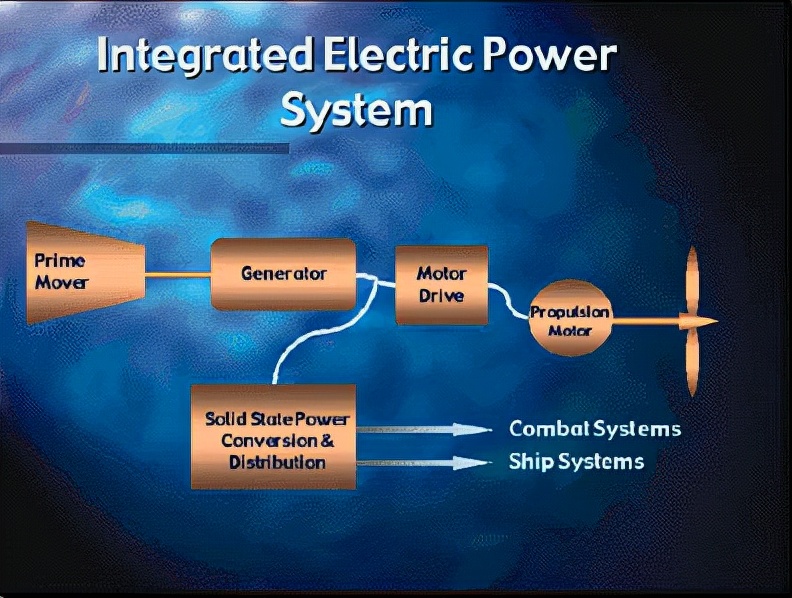 Integrated Electric Power System

Prime Mover

Generator

Motor Drive

Propulsion Motor

Solid State Power Conversion & Distribution

Combat Systems

Ship Systems